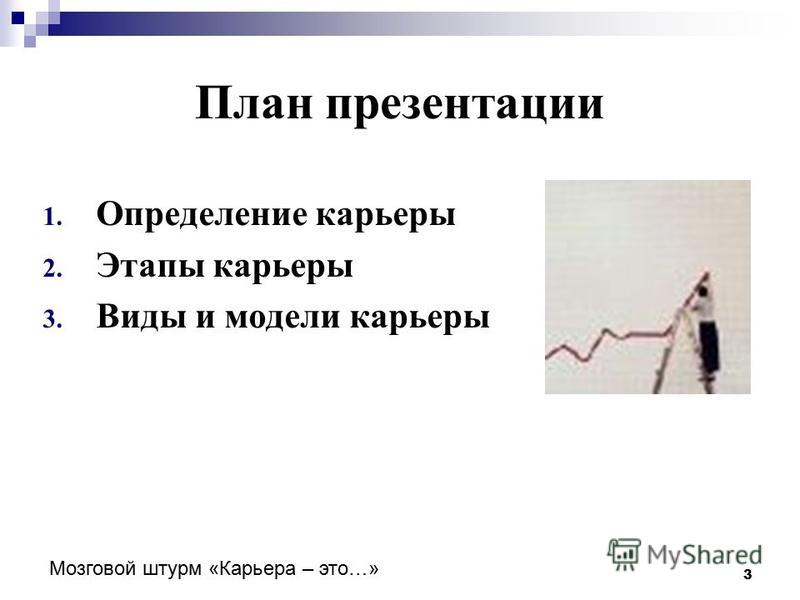 План презентации

1. Определение карьеры
2. Этапы карьеры
3. Виды и модели карьеры

Мозговой штурм «Карьера – это…»

MyShared

3